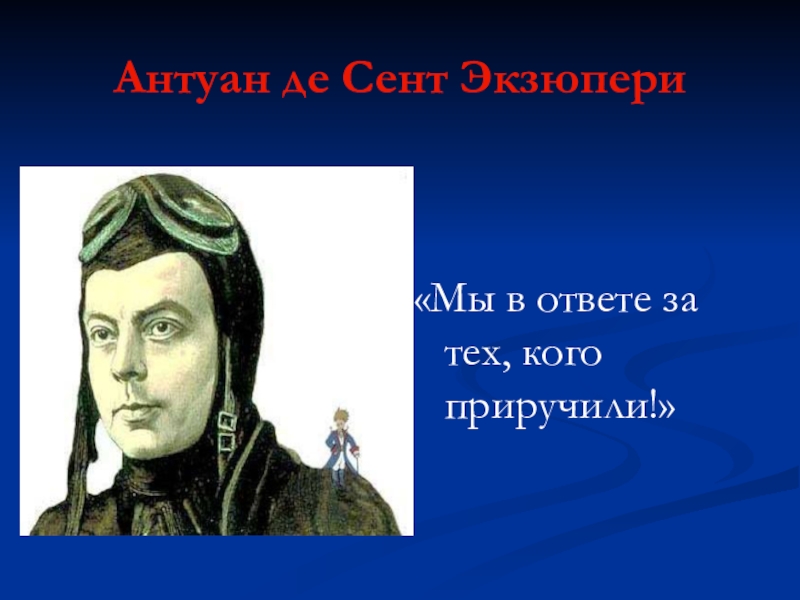 Антуан де Сент Экзюпери

«Мы в ответе за тех, кого приручили!»